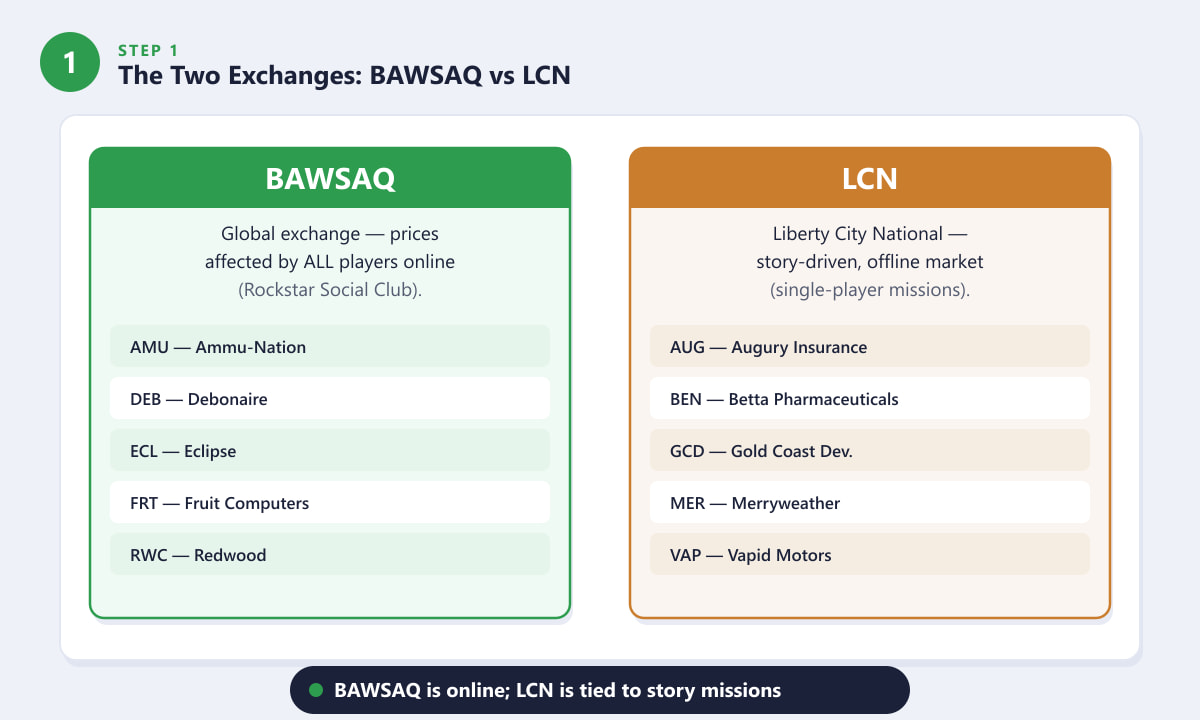 1

STEP 1

The Two Exchanges: BAWSAQ vs LCN

BAWSAQ

Global exchange — prices affected by ALL players online (Rockstar Social Club).

AMU — Ammu-Nation

DEB — Debonaire

ECL — Eclipse

FRT — Fruit Computers

RWC — Redwood

LCN

Liberty City National — story-driven, offline market (single-player missions).

AUG — Augury Insurance

BEN — Betta Pharmaceuticals

GCD — Gold Coast Dev.

MER — Merryweather

VAP — Vapid Motors

BAWSAQ is online; LCN is tied to story missions